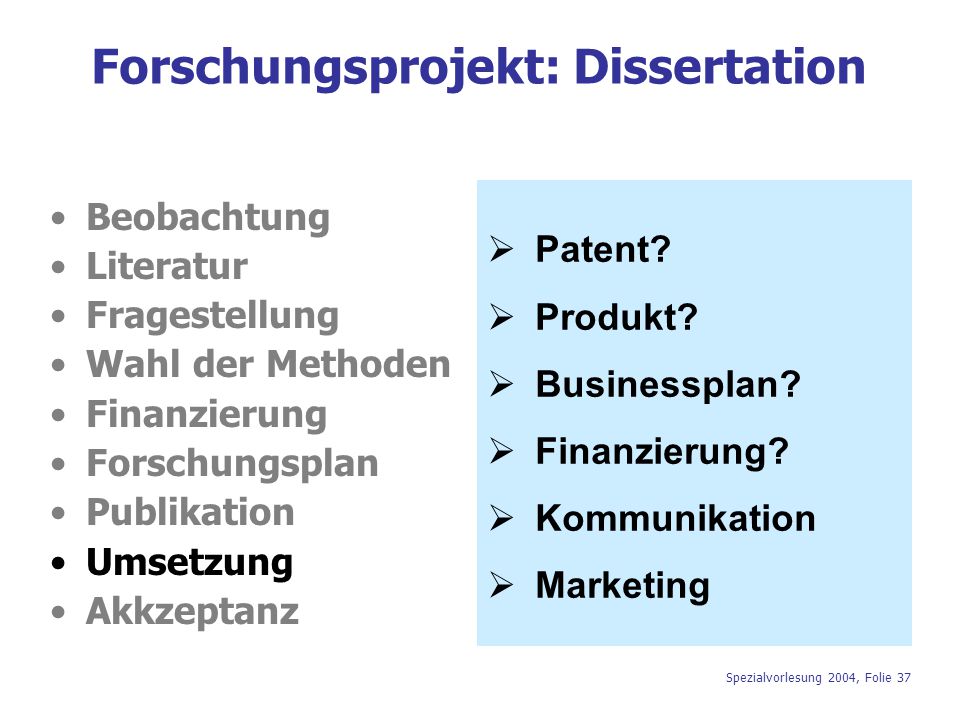 Forschungsprojekt: Dissertation

• Beobachtung
• Literatur
• Fragestellung
• Wahl der Methoden
• Finanzierung
• Forschungsplan
• Publikation
• Umsetzung
• Akkzeptanz

➢ Patent?
➢ Produkt?
➢ Businessplan?
➢ Finanzierung?
➢ Kommunikation
➢ Marketing

Spezialvorlesung 2004, Folie 37